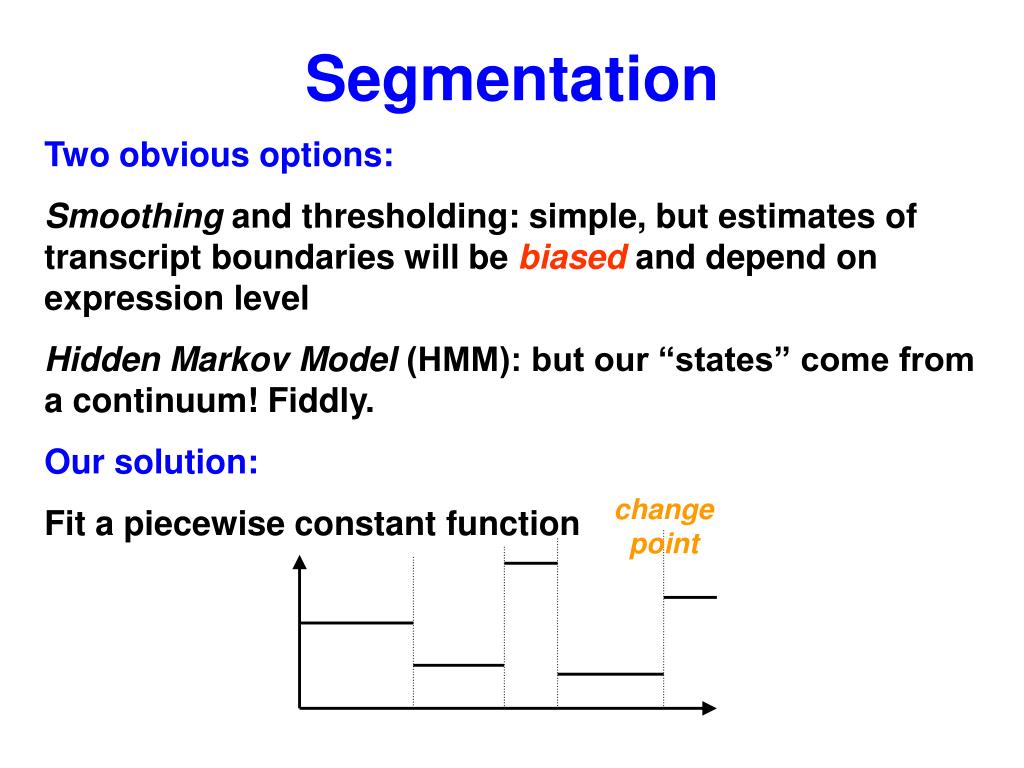 Segmentation

Two obvious options:

Smoothing and thresholding: simple, but estimates of transcript boundaries will be biased and depend on expression level

Hidden Markov Model (HMM): but our “states” come from a continuum! Fiddly.

Our solution:

Fit a piecewise constant function

change point